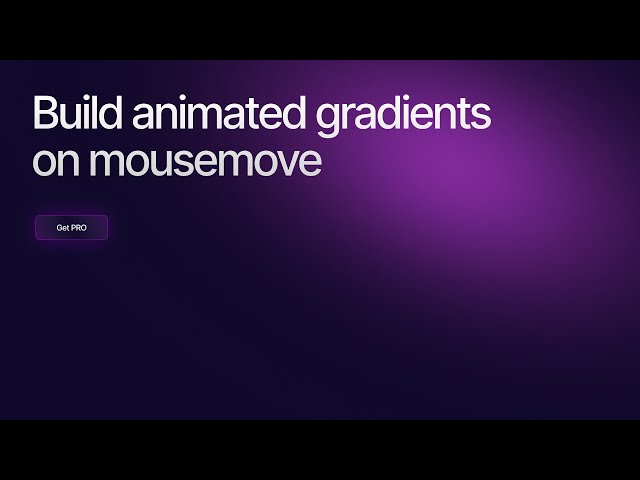 Build animated gradients on mousemove

Get PRO